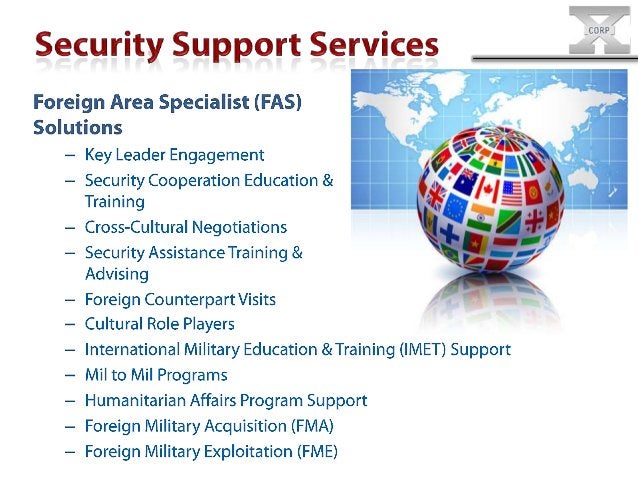 Security Support Services

X CORP

Foreign Area Specialist (FAS) Solutions

– Key Leader Engagement
– Security Cooperation Education & Training
– Cross-Cultural Negotiations
– Security Assistance Training & Advising
– Foreign Counterpart Visits
– Cultural Role Players
– International Military Education & Training (IMET) Support
– Mil to Mil Programs
– Humanitarian Affairs Program Support
– Foreign Military Acquisition (FMA)
– Foreign Military Exploitation (FME)